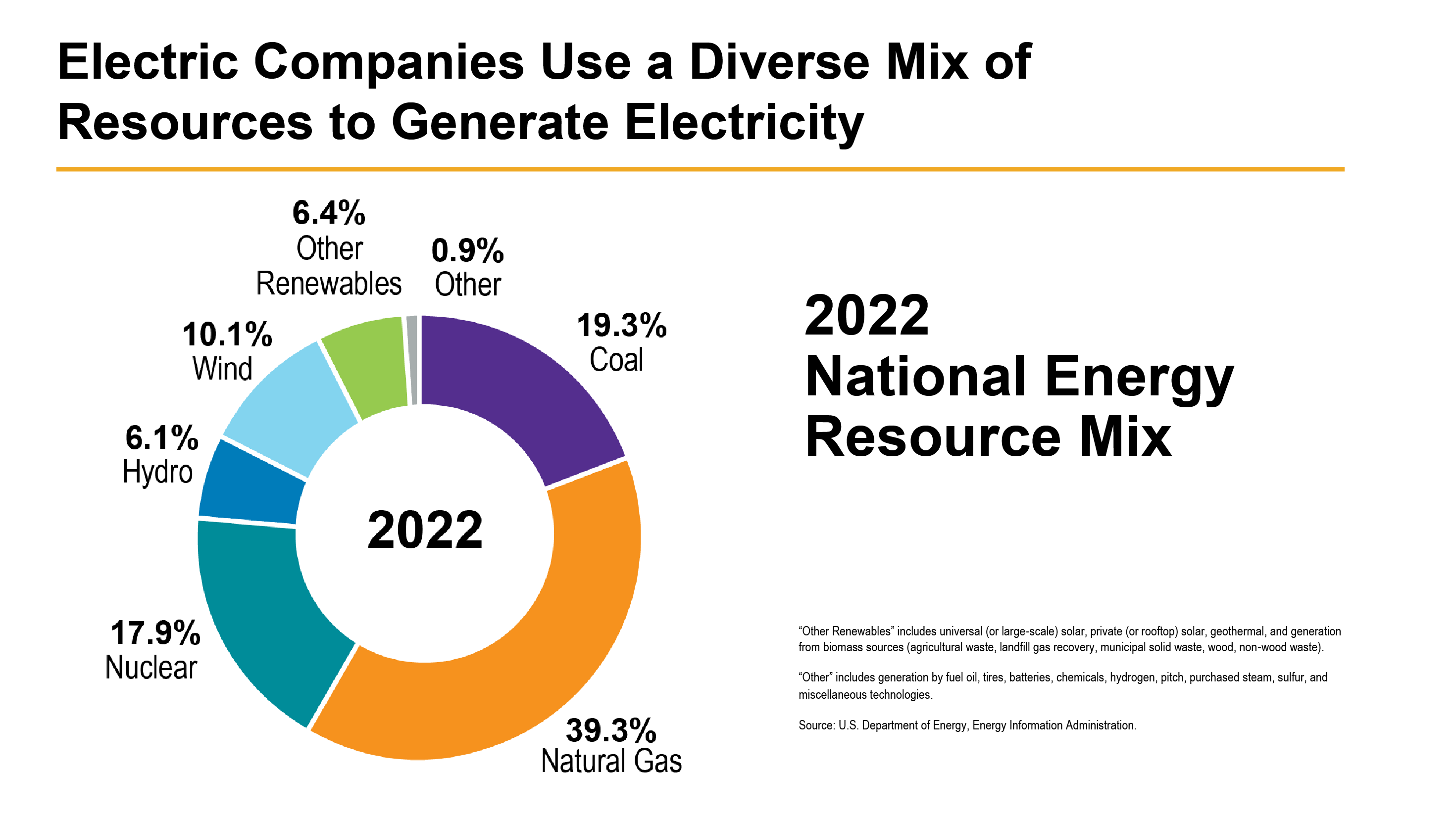 Electric Companies Use a Diverse Mix of Resources to Generate Electricity

6.4%
Other Renewables

0.9%
Other

19.3%
Coal

10.1%
Wind

6.1%
Hydro

2022

17.9%
Nuclear

39.3%
Natural Gas

2022
National Energy Resource Mix

“Other Renewables” includes universal (or large-scale) solar, private (or rooftop) solar, geothermal, and generation from biomass sources (agricultural waste, landfill gas recovery, municipal solid waste, wood, non-wood waste).

“Other” includes generation by fuel oil, tires, batteries, chemicals, hydrogen, pitch, purchased steam, sulfur, and miscellaneous technologies.

Source: U.S. Department of Energy, Energy Information Administration.